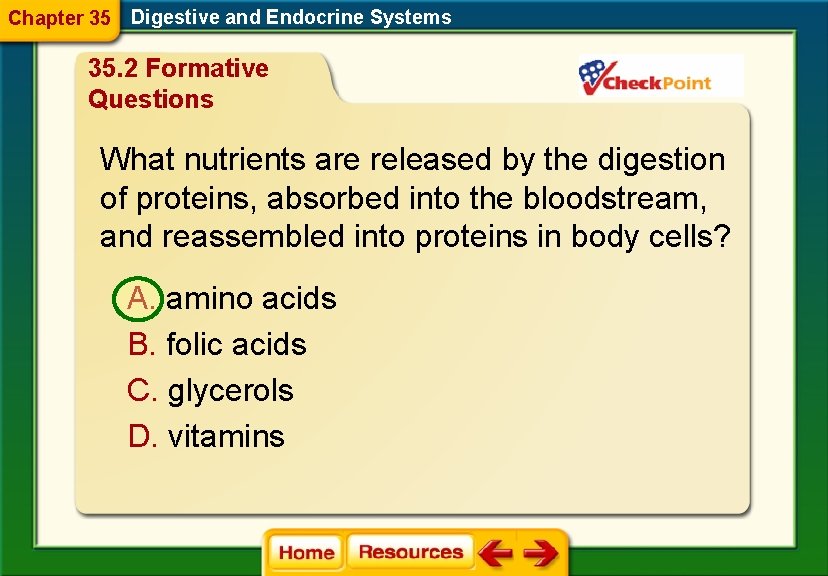 Chapter 35 Digestive and Endocrine Systems

35.2 Formative Questions

CheckPoint

What nutrients are released by the digestion of proteins, absorbed into the bloodstream, and reassembled into proteins in body cells?

A. amino acids
B. folic acids
C. glycerols
D. vitamins

Home Resources